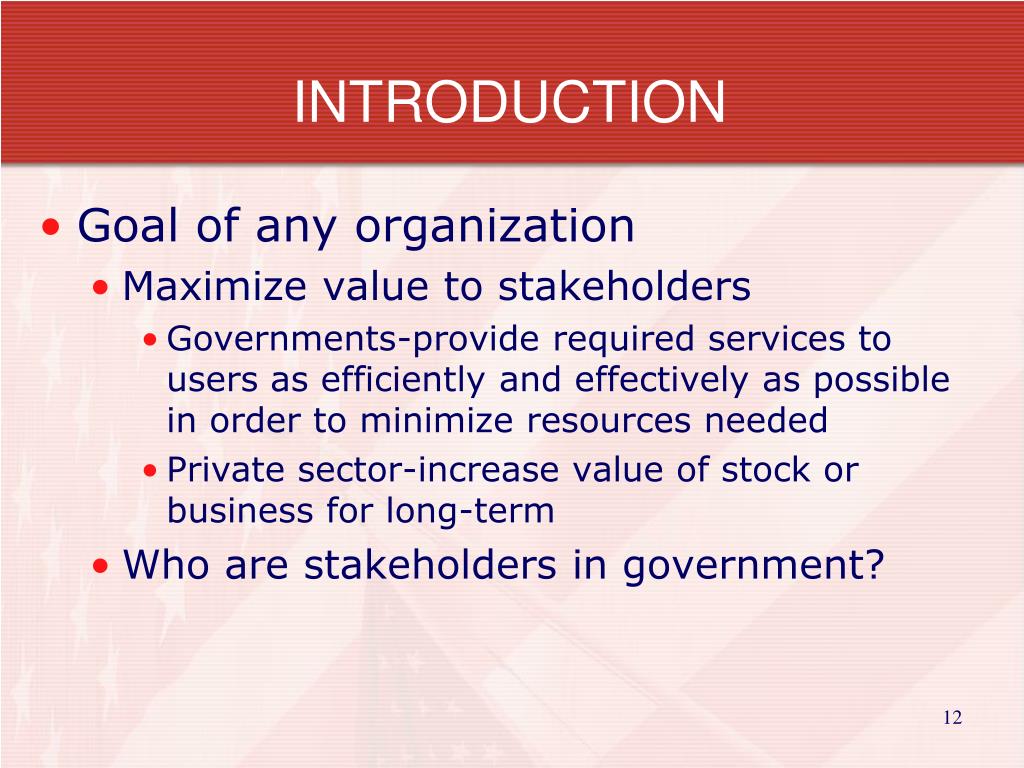 INTRODUCTION

• Goal of any organization
  • Maximize value to stakeholders
    • Governments-provide required services to users as efficiently and effectively as possible in order to minimize resources needed
    • Private sector-increase value of stock or business for long-term
  • Who are stakeholders in government?

12